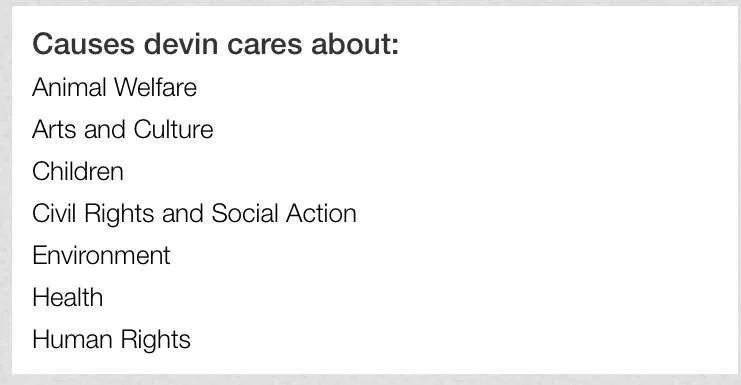 Causes devin cares about:
Animal Welfare
Arts and Culture
Children
Civil Rights and Social Action
Environment
Health
Human Rights